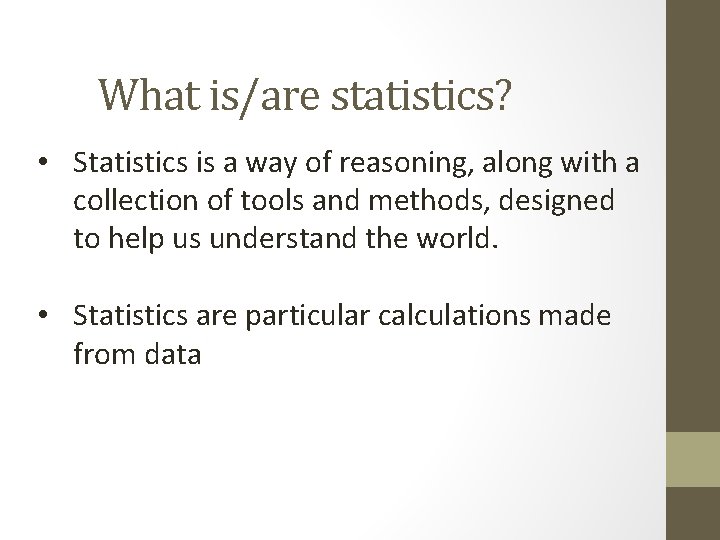 What is/are statistics?

• Statistics is a way of reasoning, along with a collection of tools and methods, designed to help us understand the world.

• Statistics are particular calculations made from data